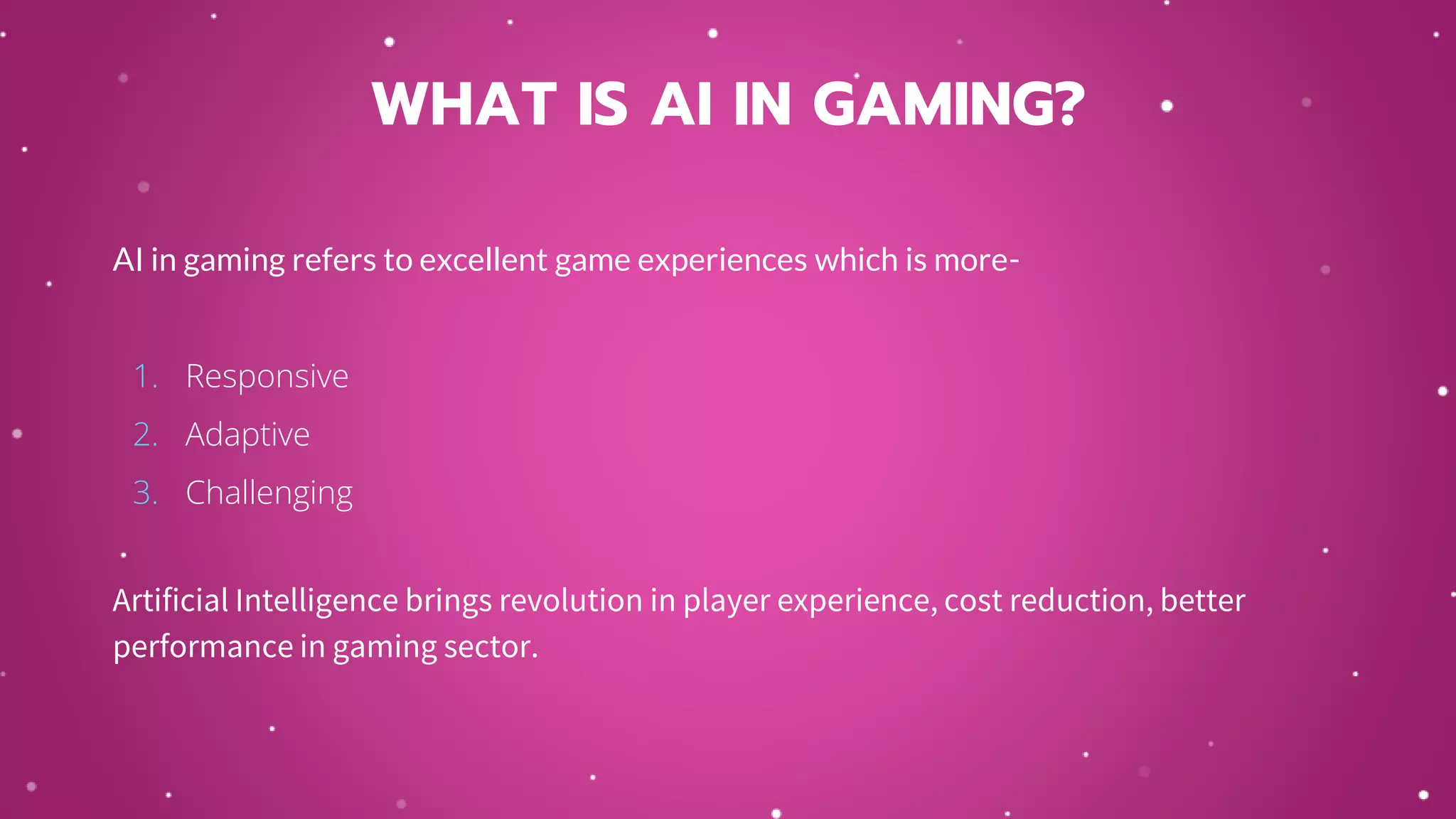 WHAT IS AI IN GAMING?

AI in gaming refers to excellent game experiences which is more-

1. Responsive
2. Adaptive
3. Challenging

Artificial Intelligence brings revolution in player experience, cost reduction, better performance in gaming sector.